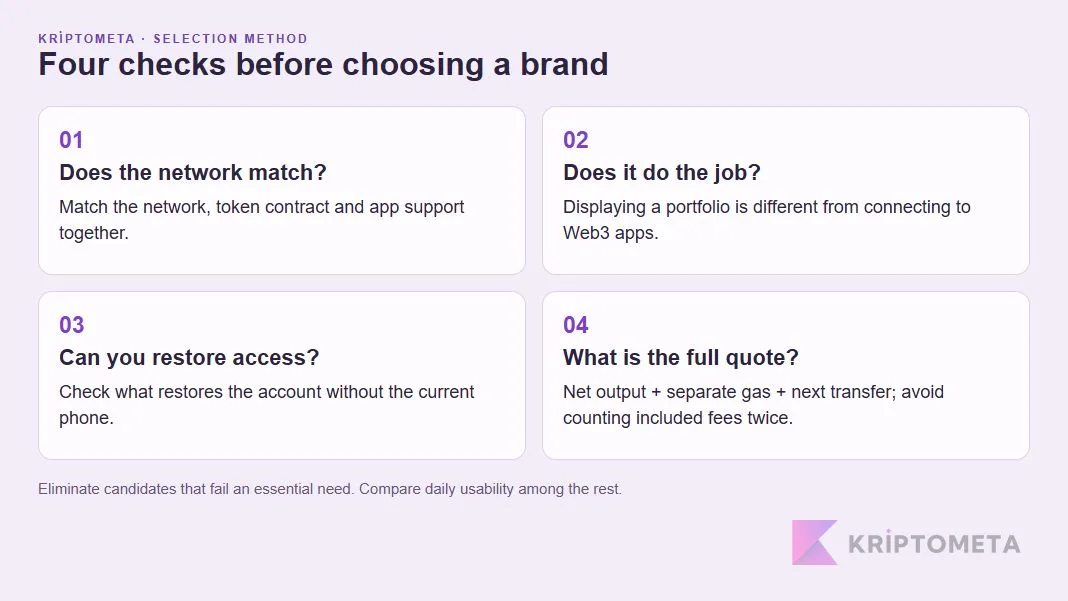 KRİPTOMETA · SELECTION METHOD

Four checks before choosing a brand

01

Does the network match?

Match the network, token contract and app support together.

02

Does it do the job?

Displaying a portfolio is different from connecting to Web3 apps.

03

Can you restore access?

Check what restores the account without the current phone.

04

What is the full quote?

Net output + separate gas + next transfer; avoid counting included fees twice.

Eliminate candidates that fail an essential need. Compare daily usability among the rest.

KRİPTOMETA